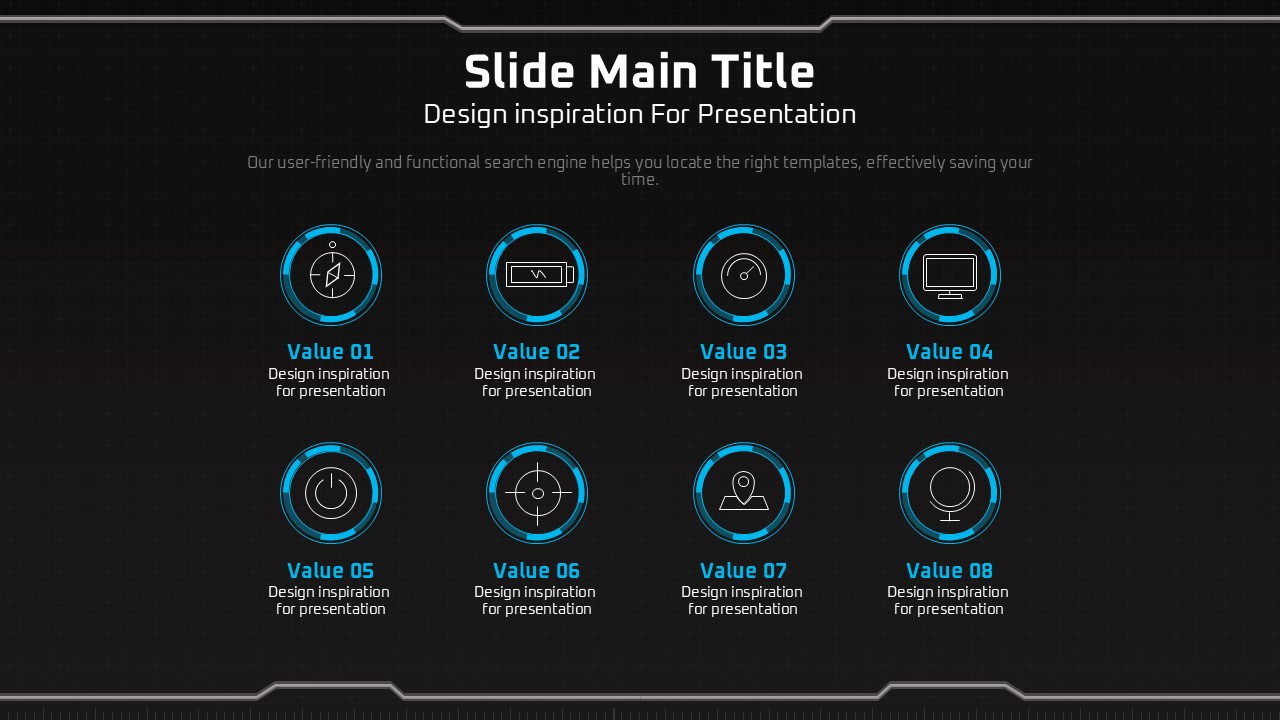 Slide Main Title
Design inspiration For Presentation

Our user-friendly and functional search engine helps you locate the right templates, effectively saving your time.

Value 01
Design inspiration for presentation

Value 02
Design inspiration for presentation

Value 03
Design inspiration for presentation

Value 04
Design inspiration for presentation

Value 05
Design inspiration for presentation

Value 06
Design inspiration for presentation

Value 07
Design inspiration for presentation

Value 08
Design inspiration for presentation